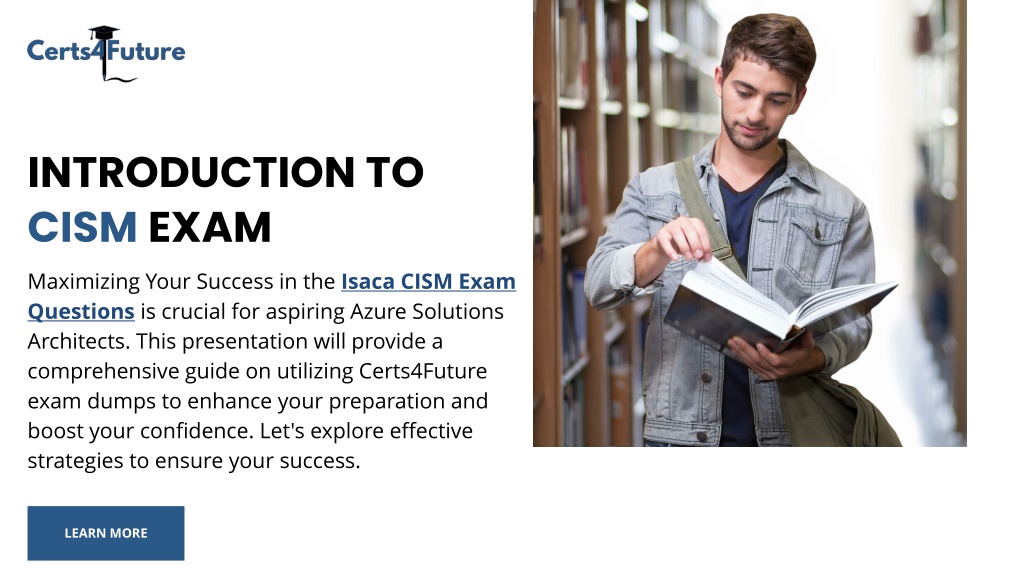 Certs4Future

INTRODUCTION TO CISM EXAM

Maximizing Your Success in the Isaca CISM Exam Questions is crucial for aspiring Azure Solutions Architects. This presentation will provide a comprehensive guide on utilizing Certs4Future exam dumps to enhance your preparation and boost your confidence. Let's explore effective strategies to ensure your success.

LEARN MORE